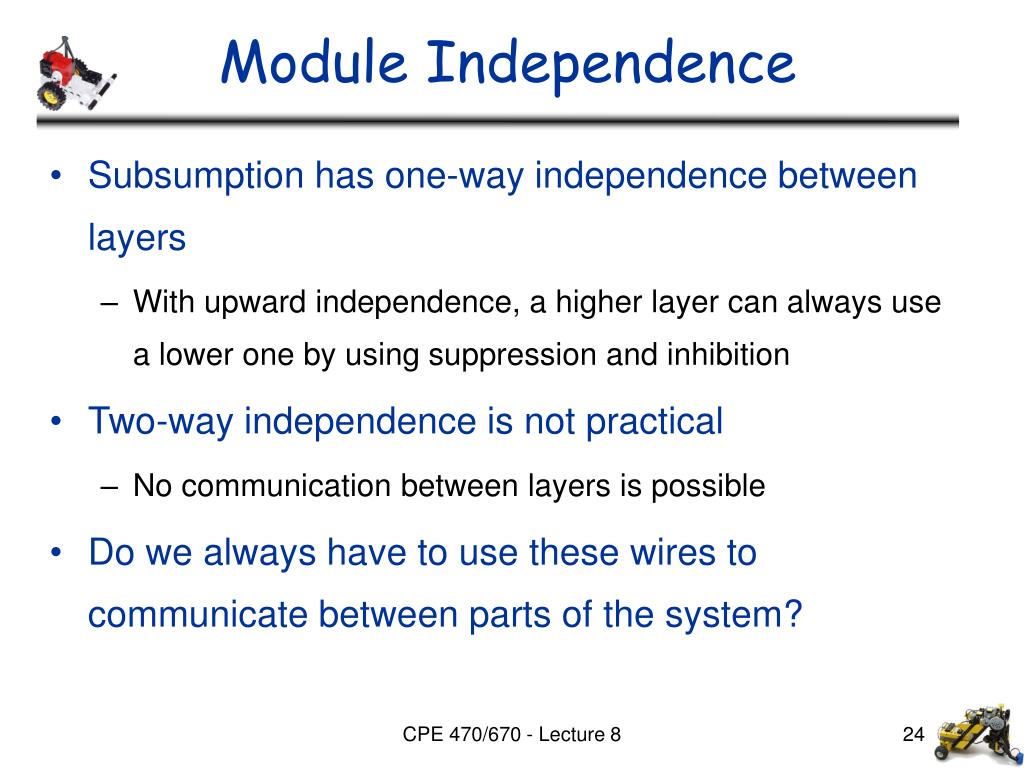 Module Independence

• Subsumption has one-way independence between layers

– With upward independence, a higher layer can always use a lower one by using suppression and inhibition

• Two-way independence is not practical

– No communication between layers is possible

• Do we always have to use these wires to communicate between parts of the system?

CPE 470/670 - Lecture 8

24